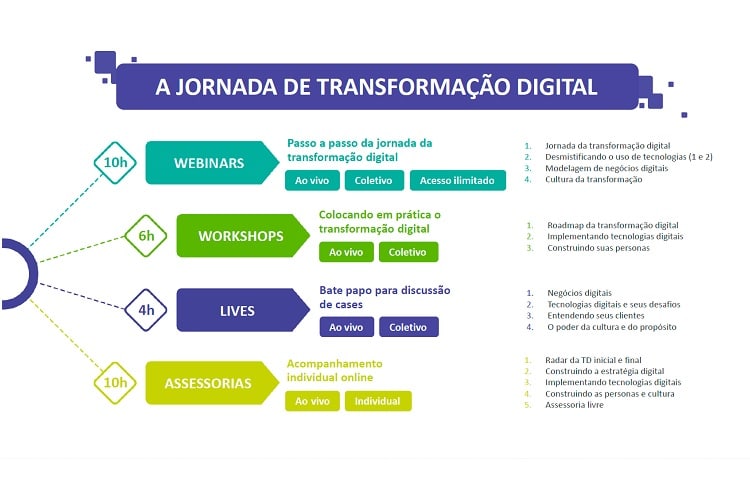 A JORNADA DE TRANSFORMAÇÃO DIGITAL

10h

WEBINARS

Passo a passo da jornada da transformação digital

Ao vivo

Coletivo

Acesso ilimitado

1. Jornada da transformação digital
2. Desmistificando o uso de tecnologias (1 e 2)
3. Modelagem de negócios digitais
4. Cultura da transformação

6h

WORKSHOPS

Colocando em prática o transformação digital

Ao vivo

Coletivo

1. Roadmap da transformação digital
2. Implementando tecnologias digitais
3. Construindo suas personas

4h

LIVES

Bate papo para discussão de cases

Ao vivo

Coletivo

1. Negócios digitais
2. Tecnologias digitais e seus desafios
3. Entendendo seus clientes
4. O poder da cultura e do propósito

10h

ASSESSORIAS

Acompanhamento individual online

Ao vivo

Individual

1. Radar da TD inicial e final
2. Construindo a estratégia digital
3. Implementando tecnologias digitais
4. Construindo as personas e cultura
5. Assessoria livre